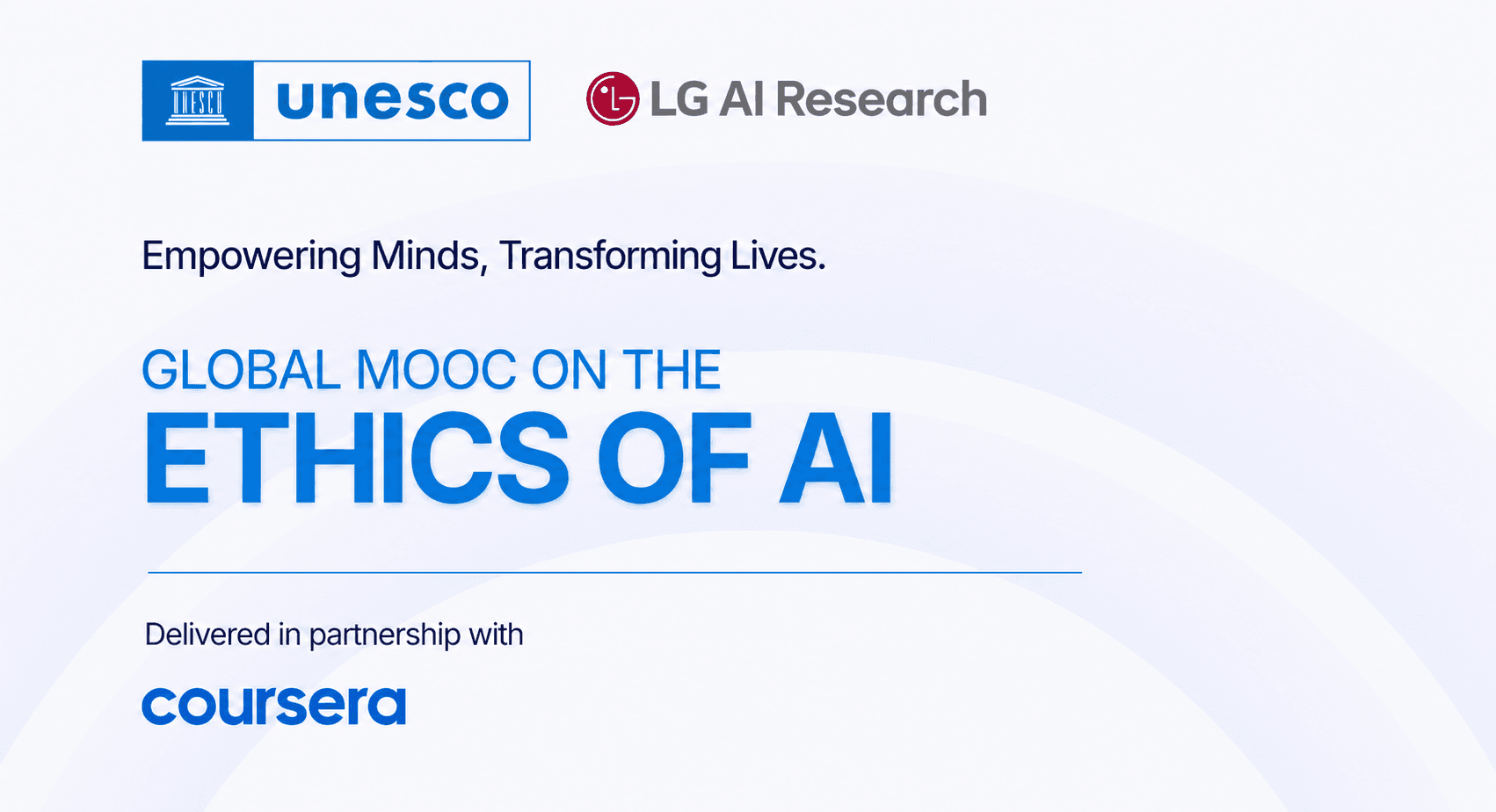 UNESCO unesco

LG AI Research

Empowering Minds, Transforming Lives.

GLOBAL MOOC ON THE
ETHICS OF AI

Delivered in partnership with

coursera